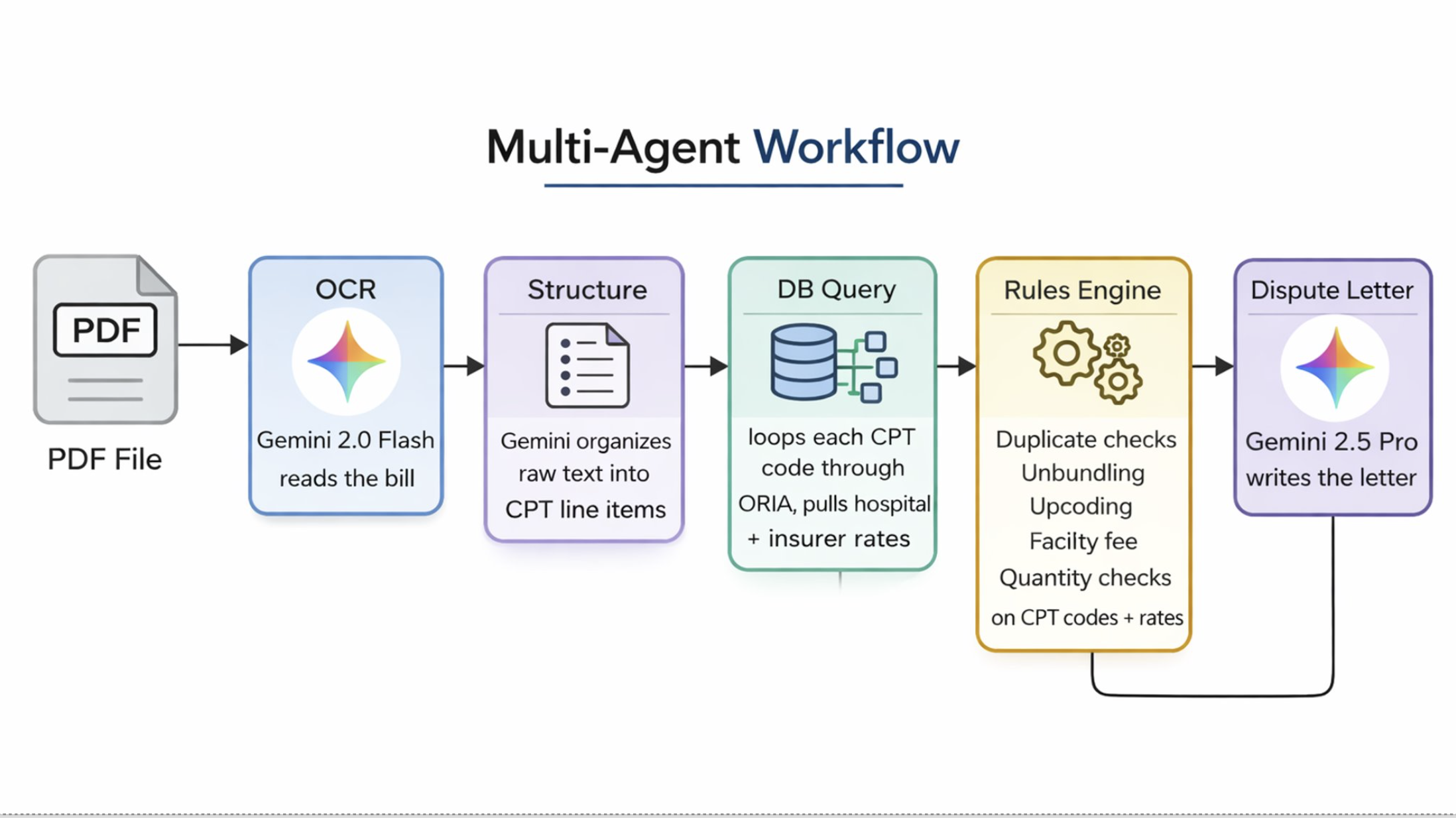 Multi-Agent Workflow

PDF

PDF File

OCR

Gemini 2.0 Flash reads the bill

Structure

Gemini organizes raw text into CPT line items

DB Query

loops each CPT code through ORIA, pulls hospital + insurer rates

Rules Engine

Duplicate checks
Unbundling
Upcoding
Facilty fee
Quantity checks
on CPT codes + rates

Dispute Letter

Gemini 2.5 Pro writes the letter